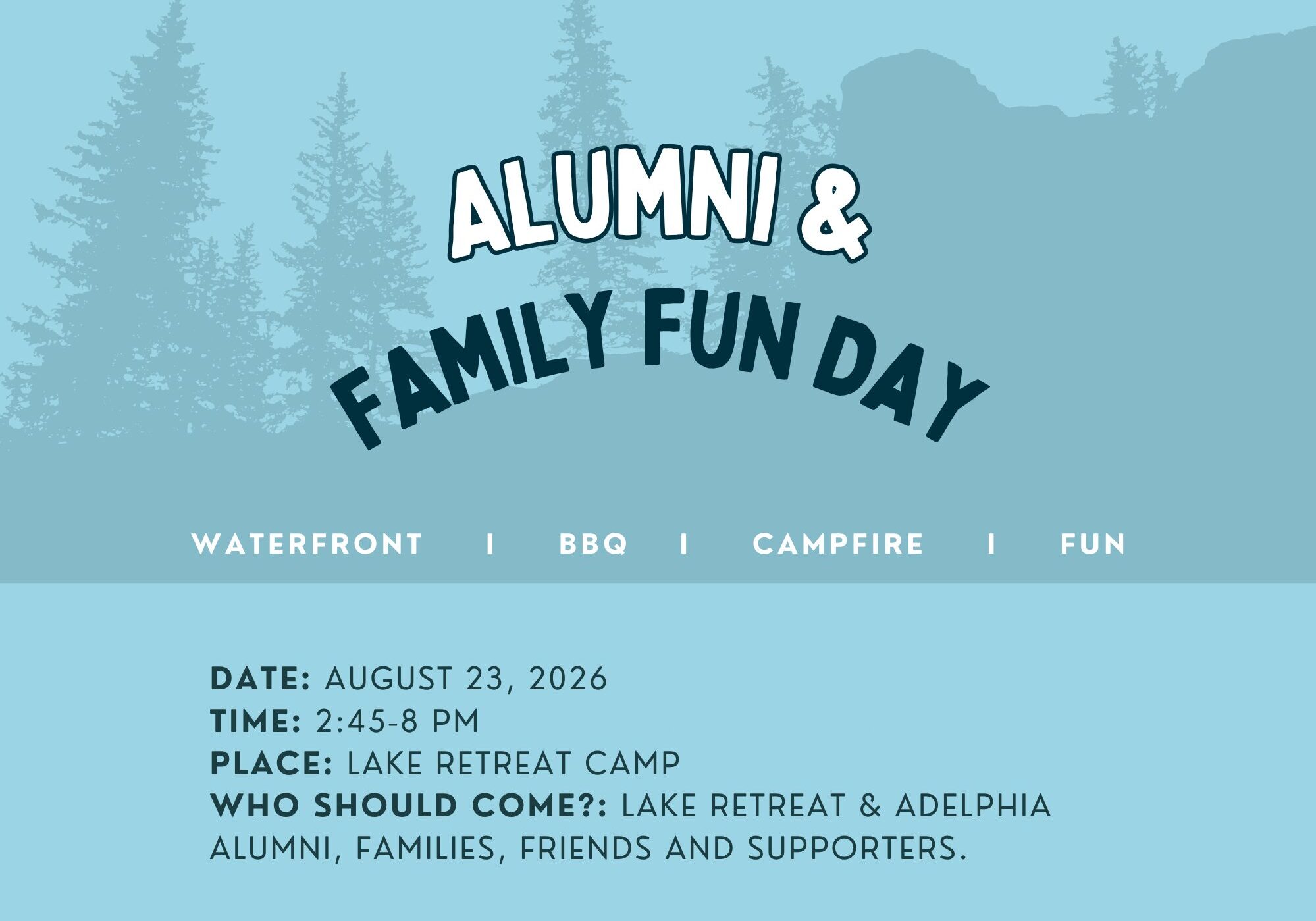 ALUMNI &
FAMILY FUN DAY

WATERFRONT I BBQ I CAMPFIRE I FUN

DATE: AUGUST 23, 2026
TIME: 2:45-8 PM
PLACE: LAKE RETREAT CAMP
WHO SHOULD COME?: LAKE RETREAT & ADELPHIA ALUMNI, FAMILIES, FRIENDS AND SUPPORTERS.